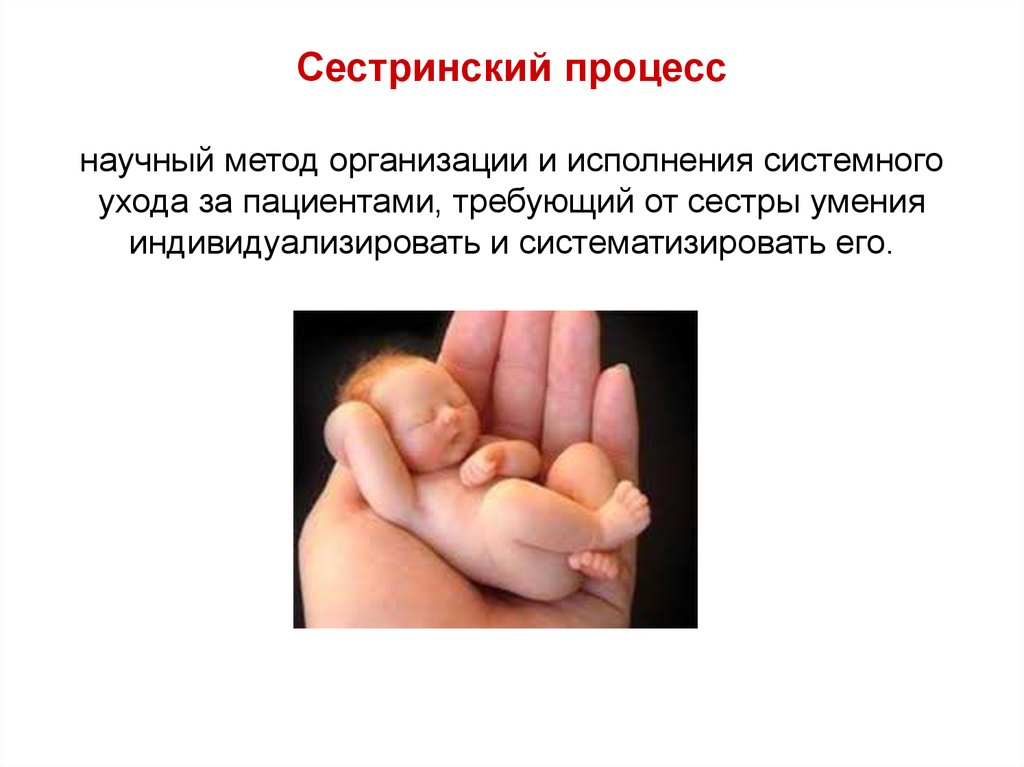 Сестринский процесс

научный метод организации и исполнения системного ухода за пациентами, требующий от сестры умения индивидуализировать и систематизировать его.